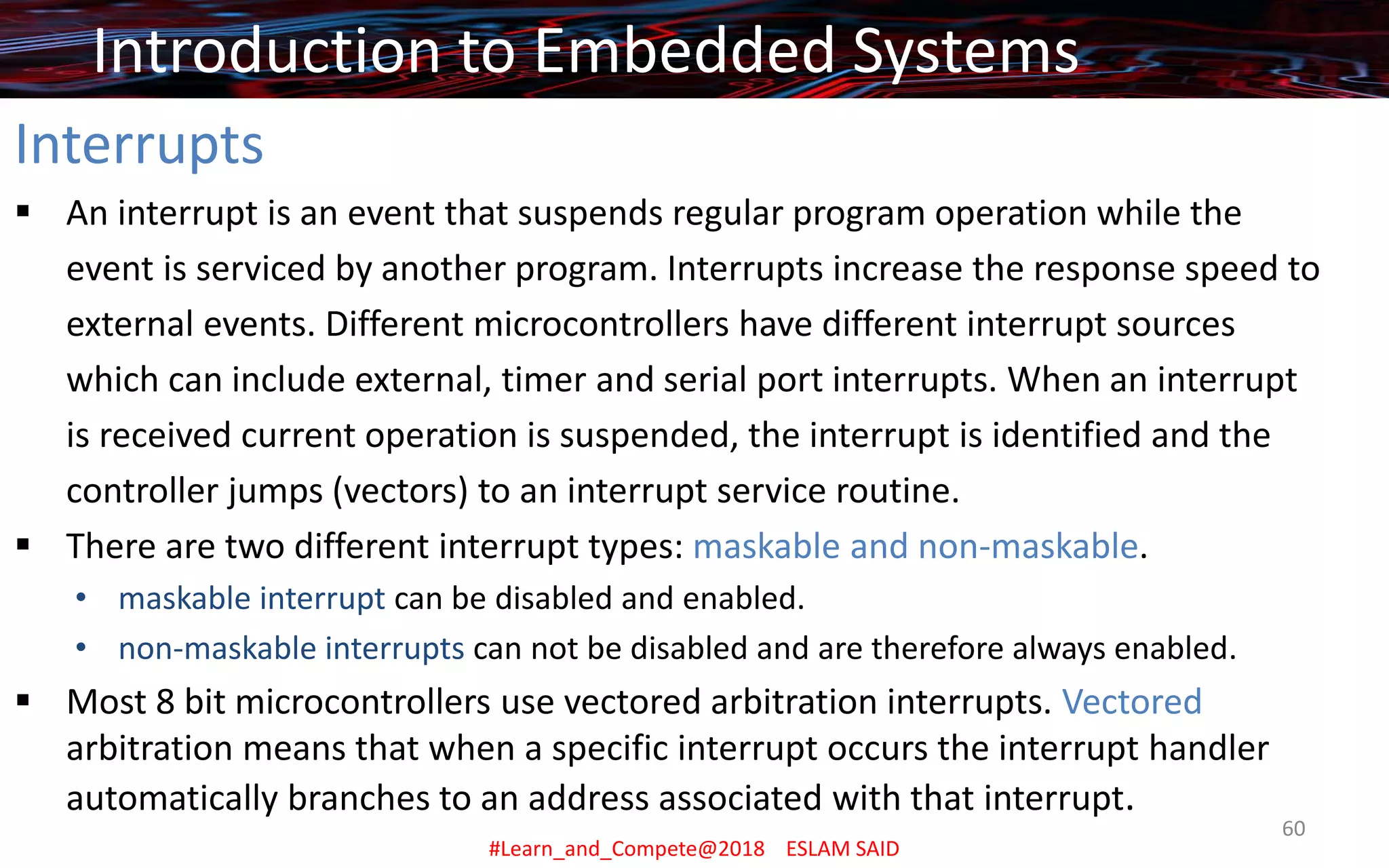 Introduction to Embedded Systems

Interrupts

▪ An interrupt is an event that suspends regular program operation while the event is serviced by another program. Interrupts increase the response speed to external events. Different microcontrollers have different interrupt sources which can include external, timer and serial port interrupts. When an interrupt is received current operation is suspended, the interrupt is identified and the controller jumps (vectors) to an interrupt service routine.

▪ There are two different interrupt types: maskable and non-maskable.

• maskable interrupt can be disabled and enabled.

• non-maskable interrupts can not be disabled and are therefore always enabled.

▪ Most 8 bit microcontrollers use vectored arbitration interrupts. Vectored arbitration means that when a specific interrupt occurs the interrupt handler automatically branches to an address associated with that interrupt.

60

#Learn_and_Compete@2018 ESLAM SAID